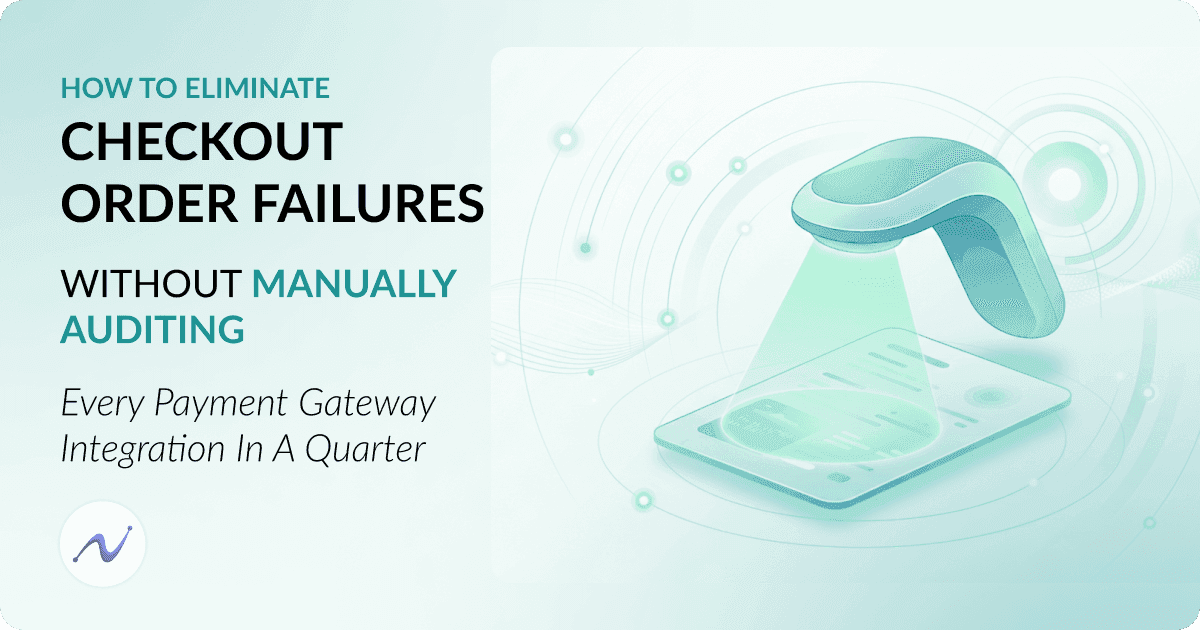 HOW TO ELIMINATE

CHECKOUT ORDER FAILURES

WITHOUT MANUALLY AUDITING

Every Payment Gateway Integration In A Quarter